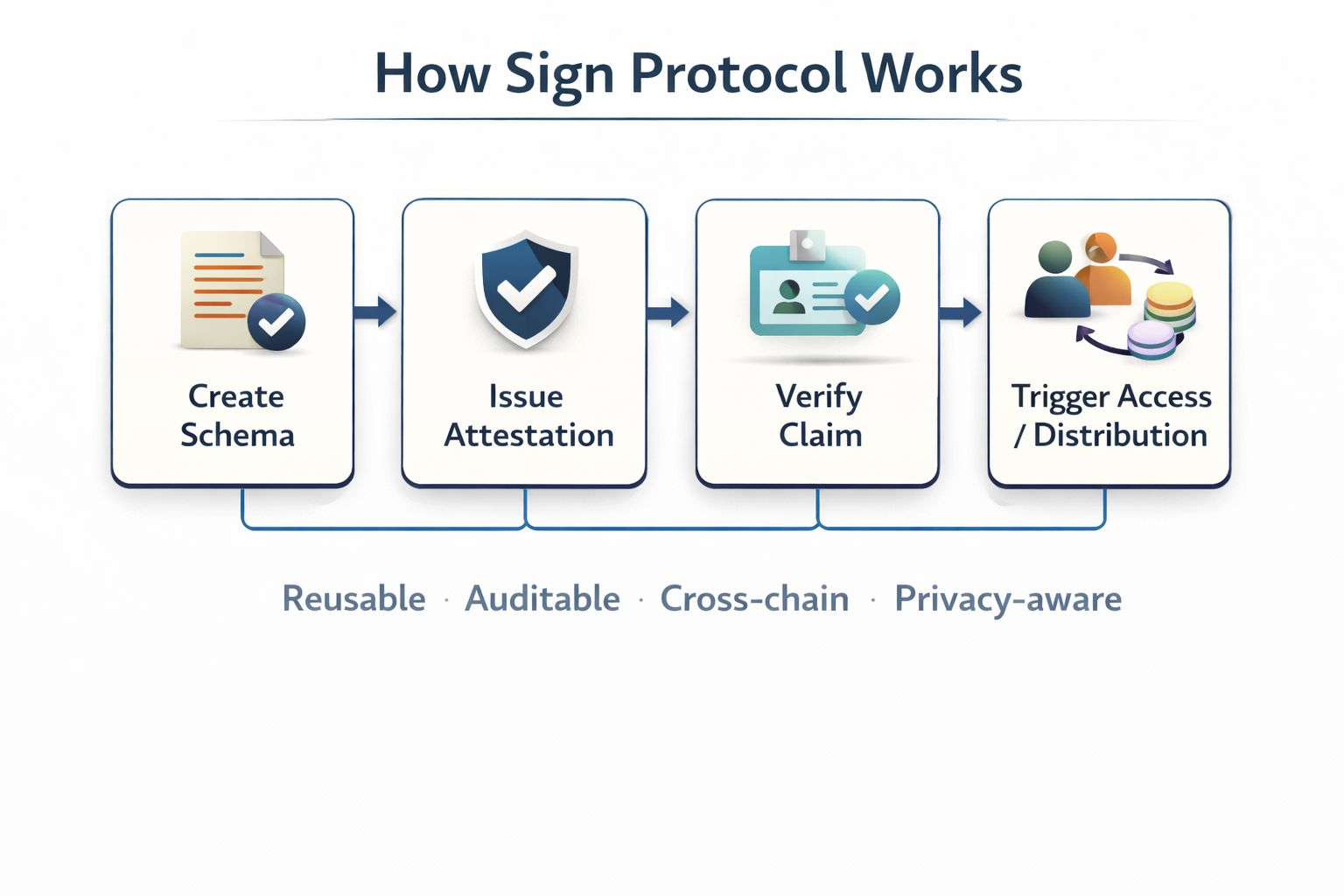 How Sign Protocol Works

Create Schema

Issue Attestation

Verify Claim

Trigger Access / Distribution

Reusable · Auditable · Cross-chain · Privacy-aware